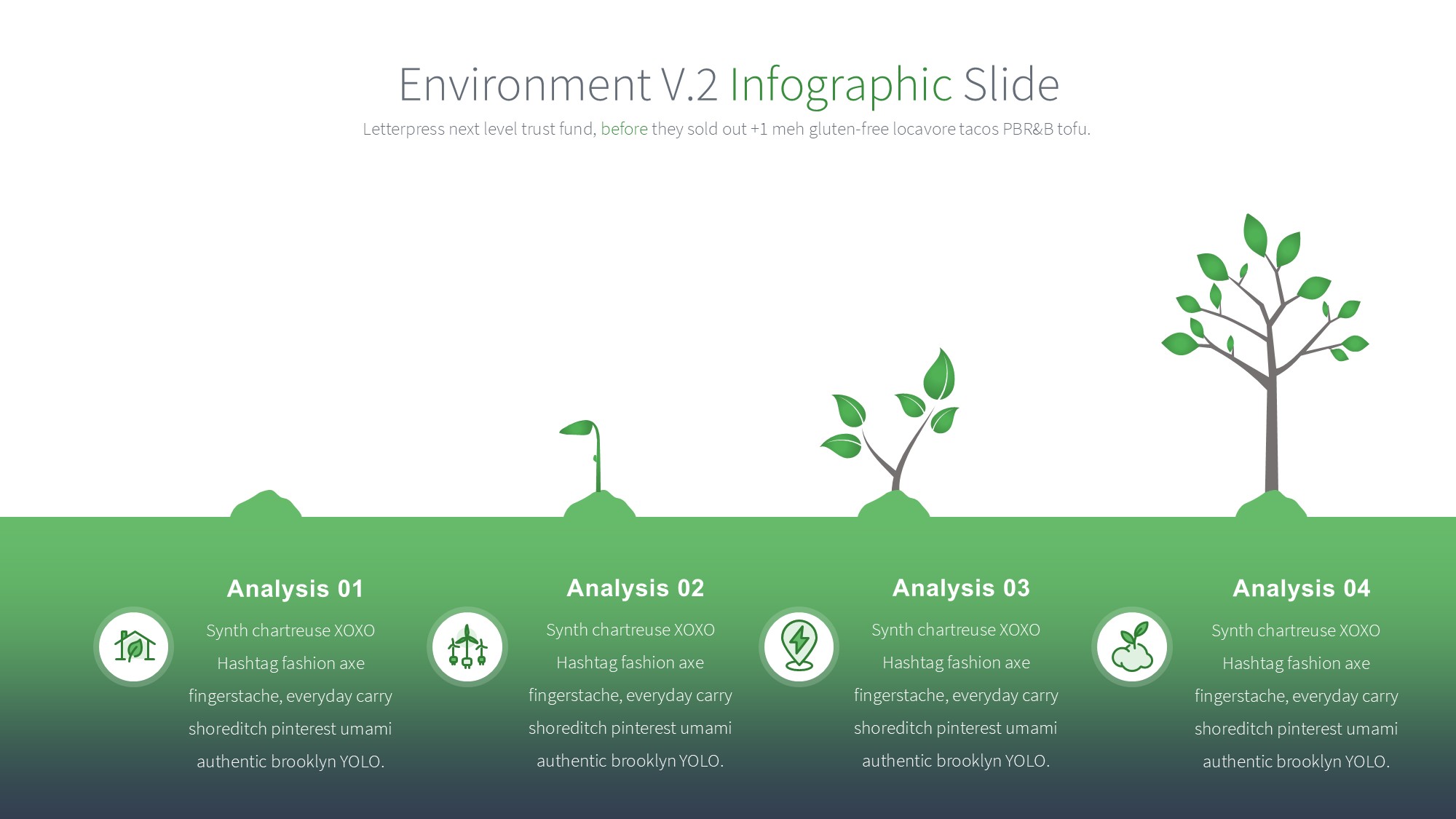 Environment V.2 Infographic Slide

Letterpress next level trust fund, before they sold out +1 meh gluten-free locavore tacos PBR&B tofu.

Analysis 01

Synth chartreuse XOXO Hashtag fashion axe fingerstache, everyday carry shoreditch pinterest umami authentic brooklyn YOLO.

Analysis 02

Synth chartreuse XOXO Hashtag fashion axe fingerstache, everyday carry shoreditch pinterest umami authentic brooklyn YOLO.

Analysis 03

Synth chartreuse XOXO Hashtag fashion axe fingerstache, everyday carry shoreditch pinterest umami authentic brooklyn YOLO.

Analysis 04

Synth chartreuse XOXO Hashtag fashion axe fingerstache, everyday carry shoreditch pinterest umami authentic brooklyn YOLO.